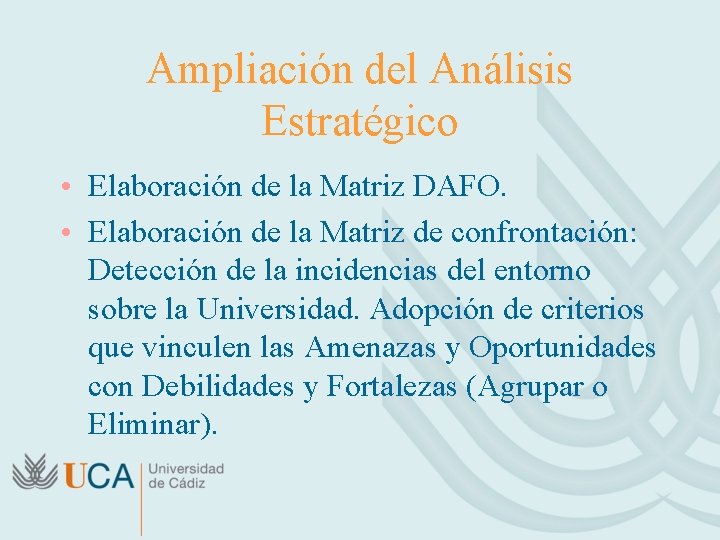 Ampliación del Análisis Estratégico

• Elaboración de la Matriz DAFO.
• Elaboración de la Matriz de confrontación: Detección de la incidencias del entorno sobre la Universidad. Adopción de criterios que vinculen las Amenazas y Oportunidades con Debilidades y Fortalezas (Agrupar o Eliminar).

UCA Universidad de Cádiz